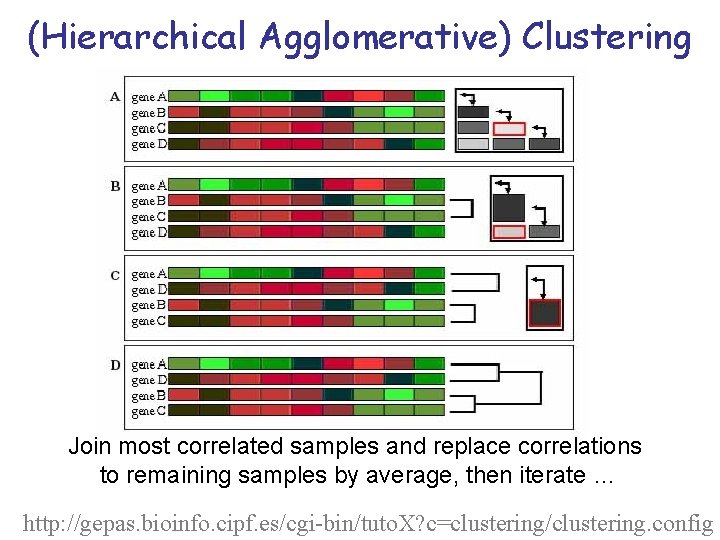 (Hierarchical Agglomerative) Clustering

A
gene A
gene B
gene C
gene D

B
gene A
gene B
gene C
gene D

C
gene A
gene D
gene B
gene C

D
gene A
gene D
gene B
gene C

Join most correlated samples and replace correlations to remaining samples by average, then iterate ...

http://gepas.bioinfo.cipf.es/cgi-bin/tutoX?c=clustering/clustering.config